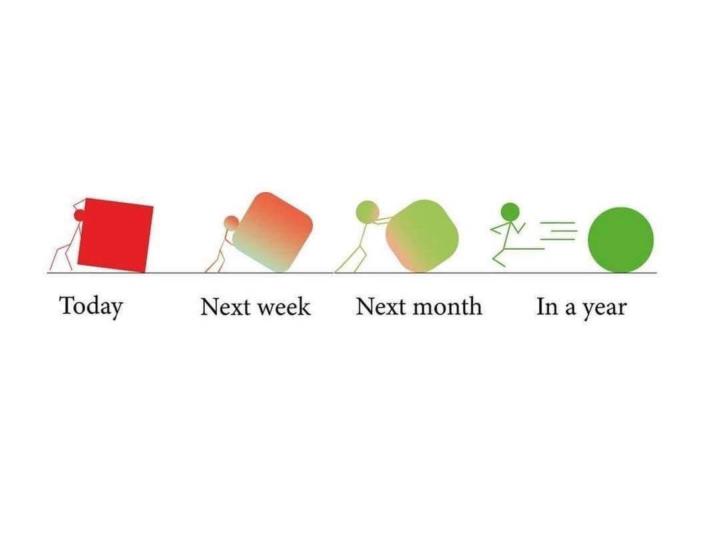 Today

Next week

Next month

In a year